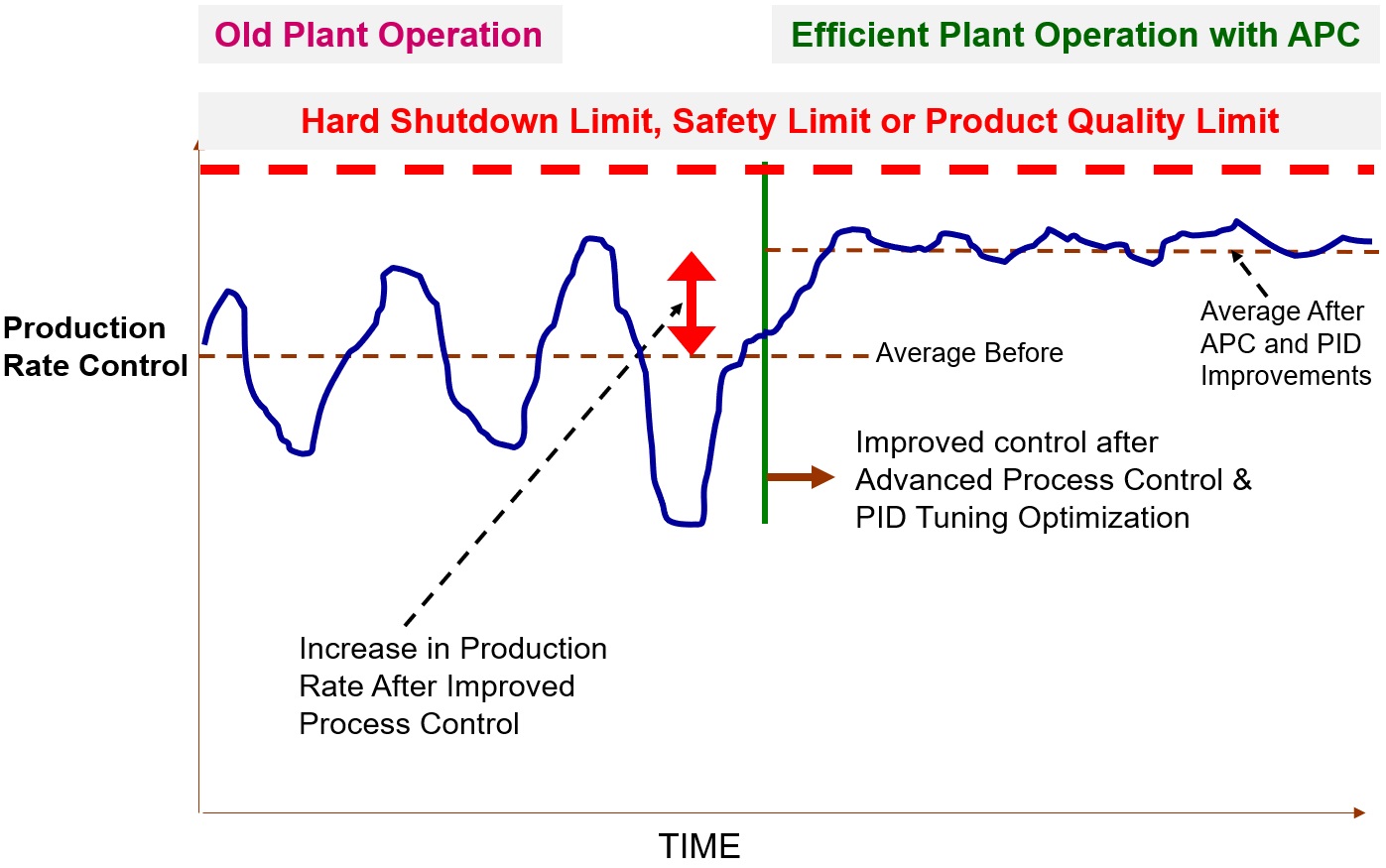 Old Plant Operation

Efficient Plant Operation with APC

Hard Shutdown Limit, Safety Limit or Product Quality Limit

Production Rate Control

Average Before

Average After APC and PID Improvements

Improved control after Advanced Process Control & PID Tuning Optimization

Increase in Production Rate After Improved Process Control

TIME